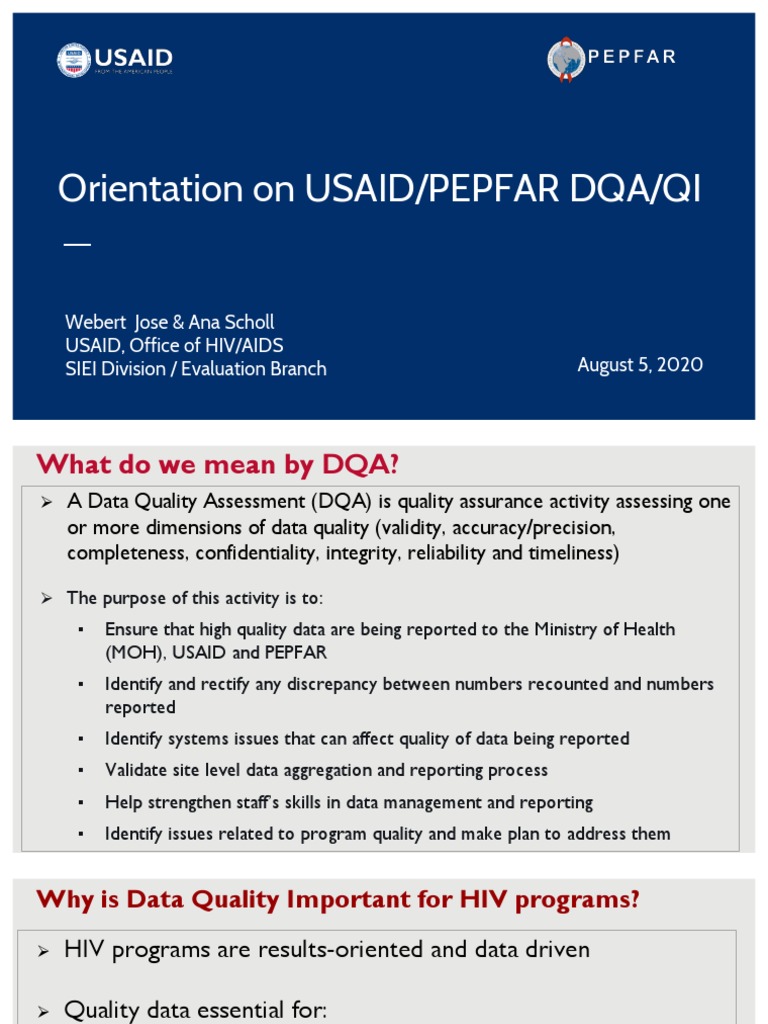 USAID
FROM THE AMERICAN PEOPLE

PEPFAR

Orientation on USAID/PEPFAR DQA/QI

Webert Jose & Ana Scholl
USAID, Office of HIV/AIDS
SIEI Division / Evaluation Branch

August 5, 2020

What do we mean by DQA?

➢ A Data Quality Assessment (DQA) is quality assurance activity assessing one or more dimensions of data quality (validity, accuracy/precision, completeness, confidentiality, integrity, reliability and timeliness)

➢ The purpose of this activity is to:
▪ Ensure that high quality data are being reported to the Ministry of Health (MOH), USAID and PEPFAR
▪ Identify and rectify any discrepancy between numbers recounted and numbers reported
▪ Identify systems issues that can affect quality of data being reported
▪ Validate site level data aggregation and reporting process
▪ Help strengthen staff's skills in data management and reporting
▪ Identify issues related to program quality and make plan to address them

Why is Data Quality Important for HIV programs?

➢ HIV programs are results-oriented and data driven

➢ Quality data essential for: